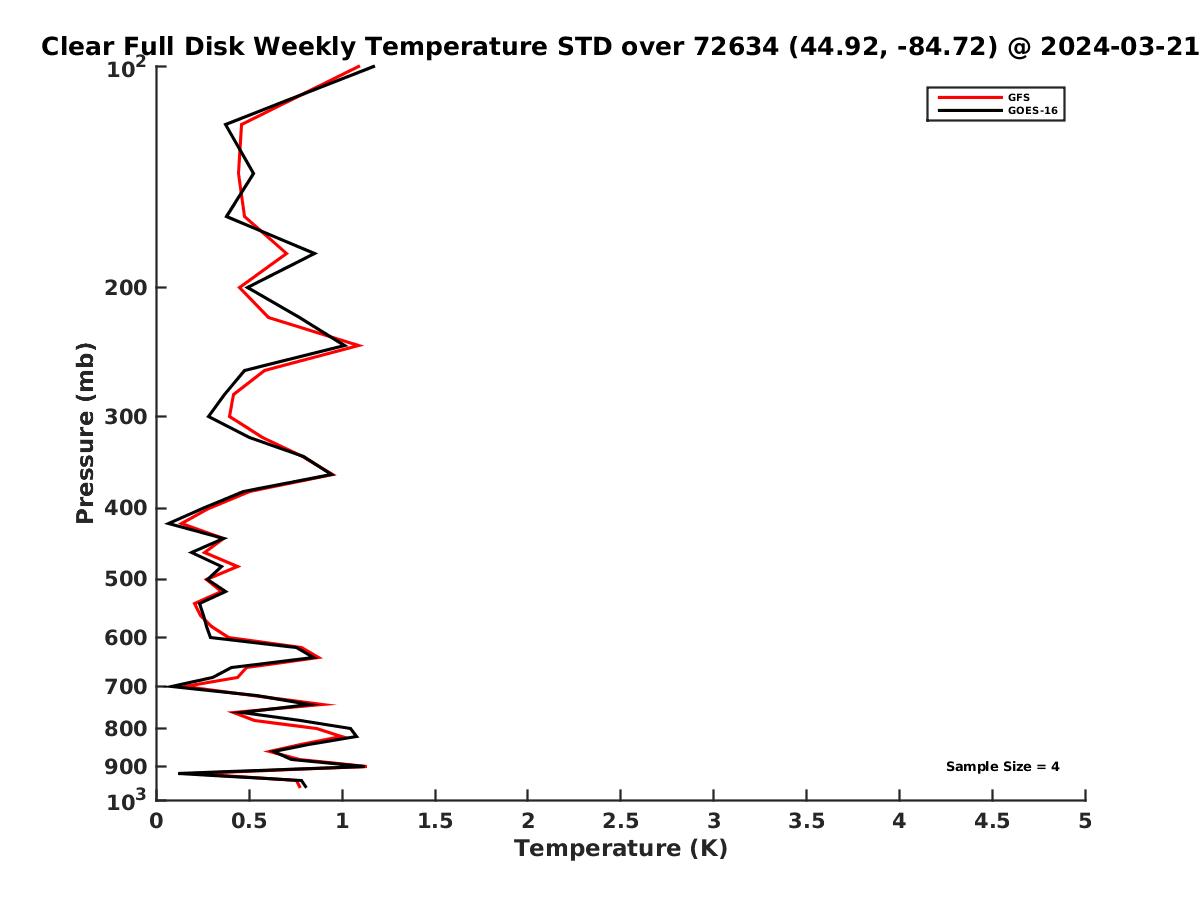 Clear Full Disk Weekly Temperature STD over 72634 (44.92, -84.72) @ 2024-03-21

GFS
GOES-16

Pressure (mb)

$10^2$
200
300
400
500
600
700
800
900
$10^3$

Sample Size = 4

0 0.5 1 1.5 2 2.5 3 3.5 4 4.5 5

Temperature (K)